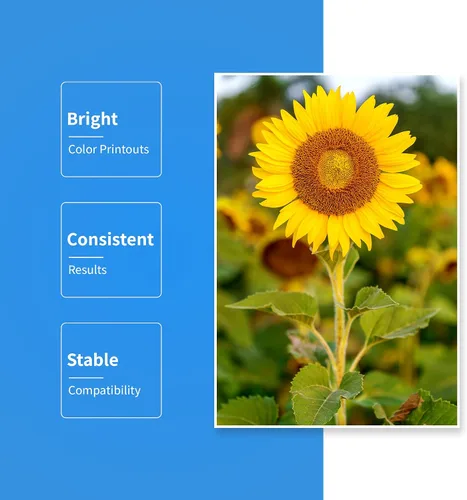 Bright

Color Printouts

Consistent

Results

Stable

Compatibility